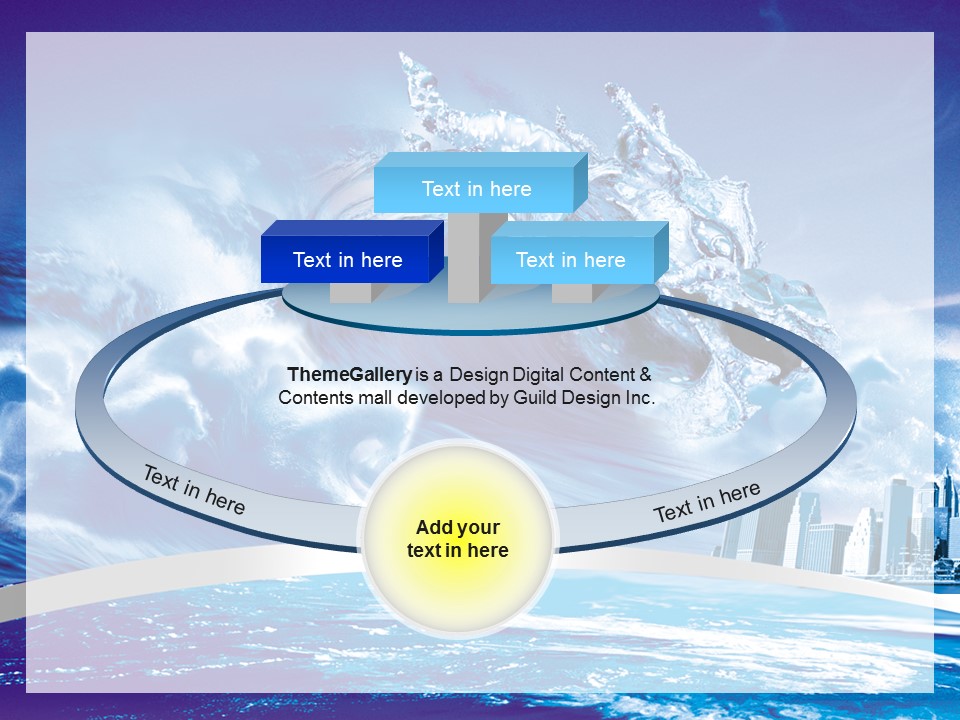 Text in here

Text in here

Text in here

ThemeGallery is a Design Digital Content & Contents mall developed by Guild Design Inc.

Text in here

Add your text in here

Text in here